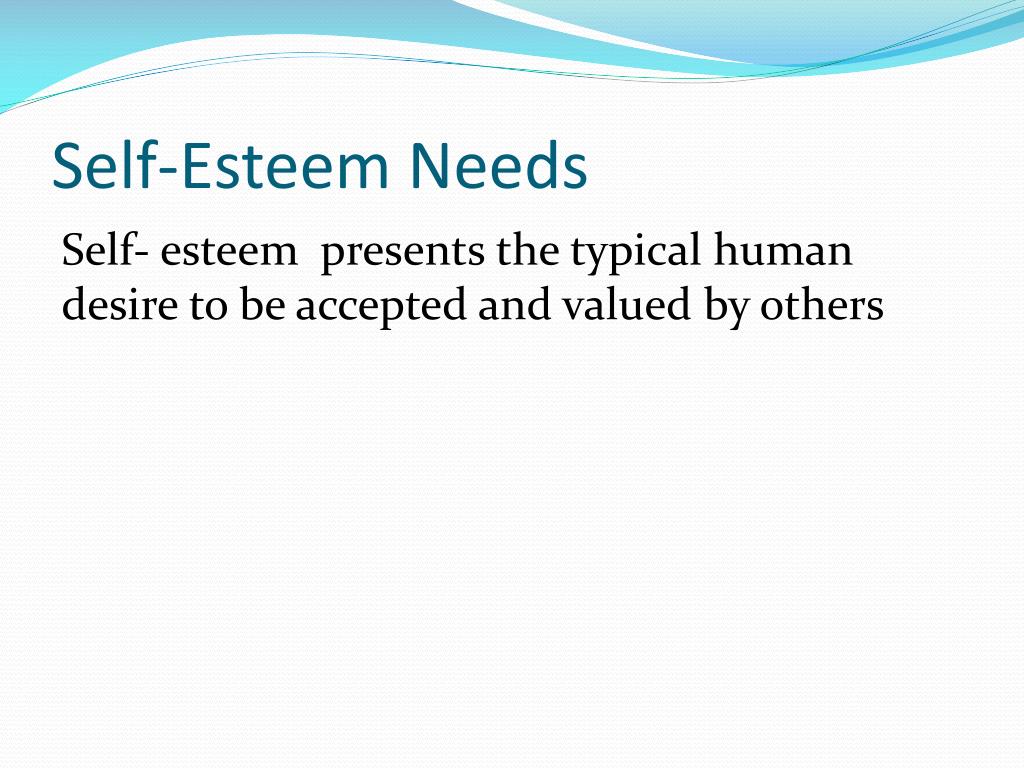 Self-Esteem Needs

Self- esteem  presents the typical human desire to be accepted and valued by others